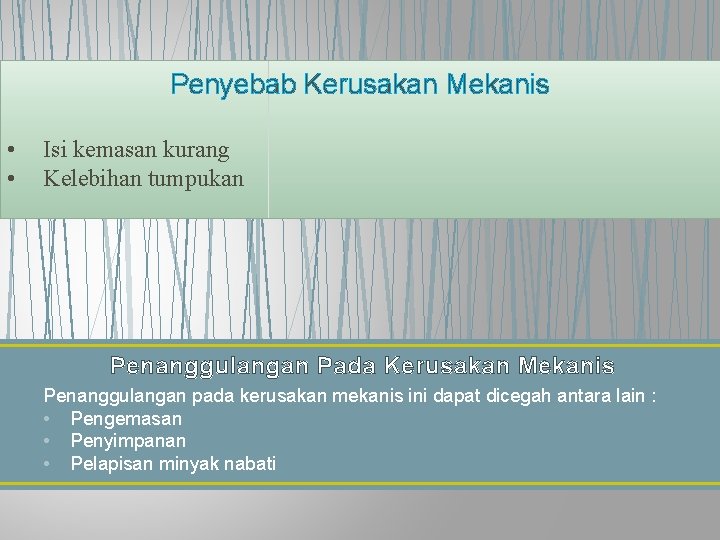 Penyebab Kerusakan Mekanis

• Isi kemasan kurang
• Kelebihan tumpukan

Penanggulangan Pada Kerusakan Mekanis

Penanggulangan pada kerusakan mekanis ini dapat dicegah antara lain :
• Pengemasan
• Penyimpanan
• Pelapisan minyak nabati